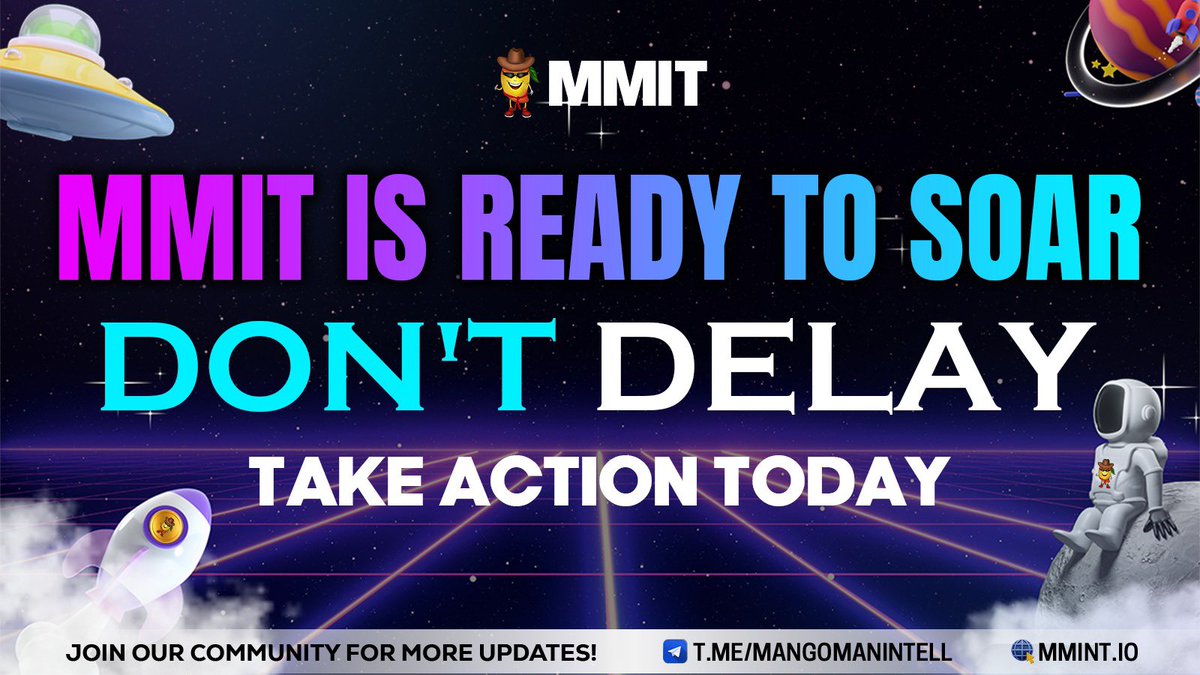 MMIT

MMIT IS READY TO SOAR

DON'T DELAY

TAKE ACTION TODAY

JOIN OUR COMMUNITY FOR MORE UPDATES!

T.ME/MANGOMANINTELL

MMINT.IO